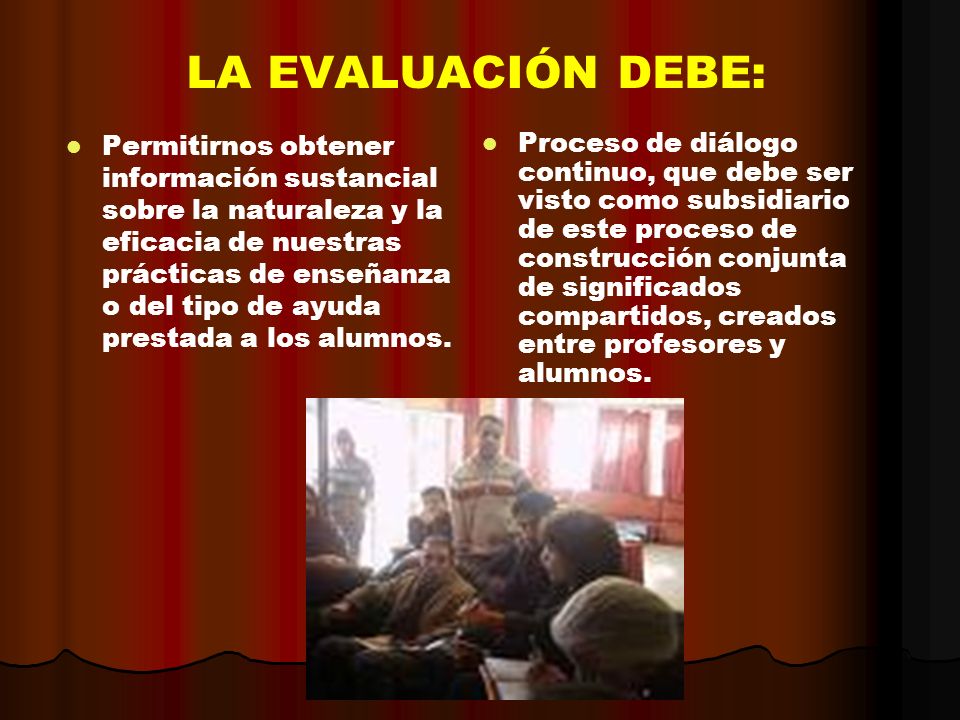 LA EVALUACIÓN DEBE:

- Permitirnos obtener información sustancial sobre la naturaleza y la eficacia de nuestras prácticas de enseñanza o del tipo de ayuda prestada a los alumnos.

- Proceso de diálogo continuo, que debe ser visto como subsidiario de este proceso de construcción conjunta de significados compartidos, creados entre profesores y alumnos.